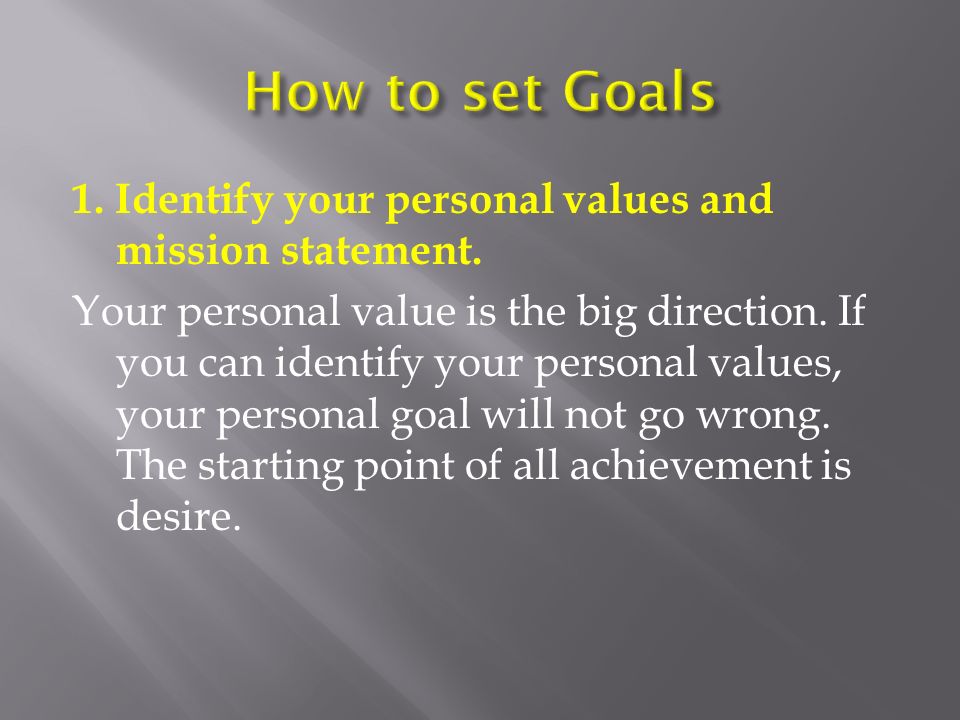 How to set Goals

1. Identify your personal values and mission statement.

Your personal value is the big direction. If you can identify your personal values, your personal goal will not go wrong. The starting point of all achievement is desire.